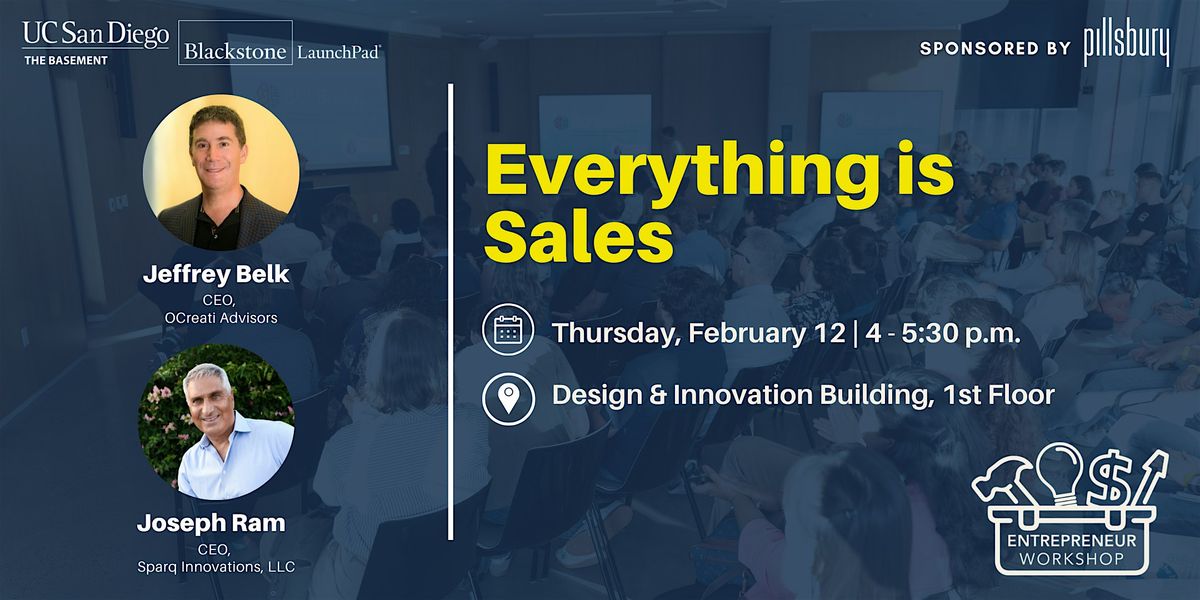 UC San Diego
THE BASEMENT

Blackstone LaunchPad

SPONSORED BY pillsbury

Jeffrey Belk
CEO, OCreati Advisors

Joseph Ram
CEO, Sparq Innovations, LLC

Everything is Sales

Thursday, February 12 | 4 - 5:30 p.m.

Design & Innovation Building, 1st Floor

ENTREPRENEUR WORKSHOP